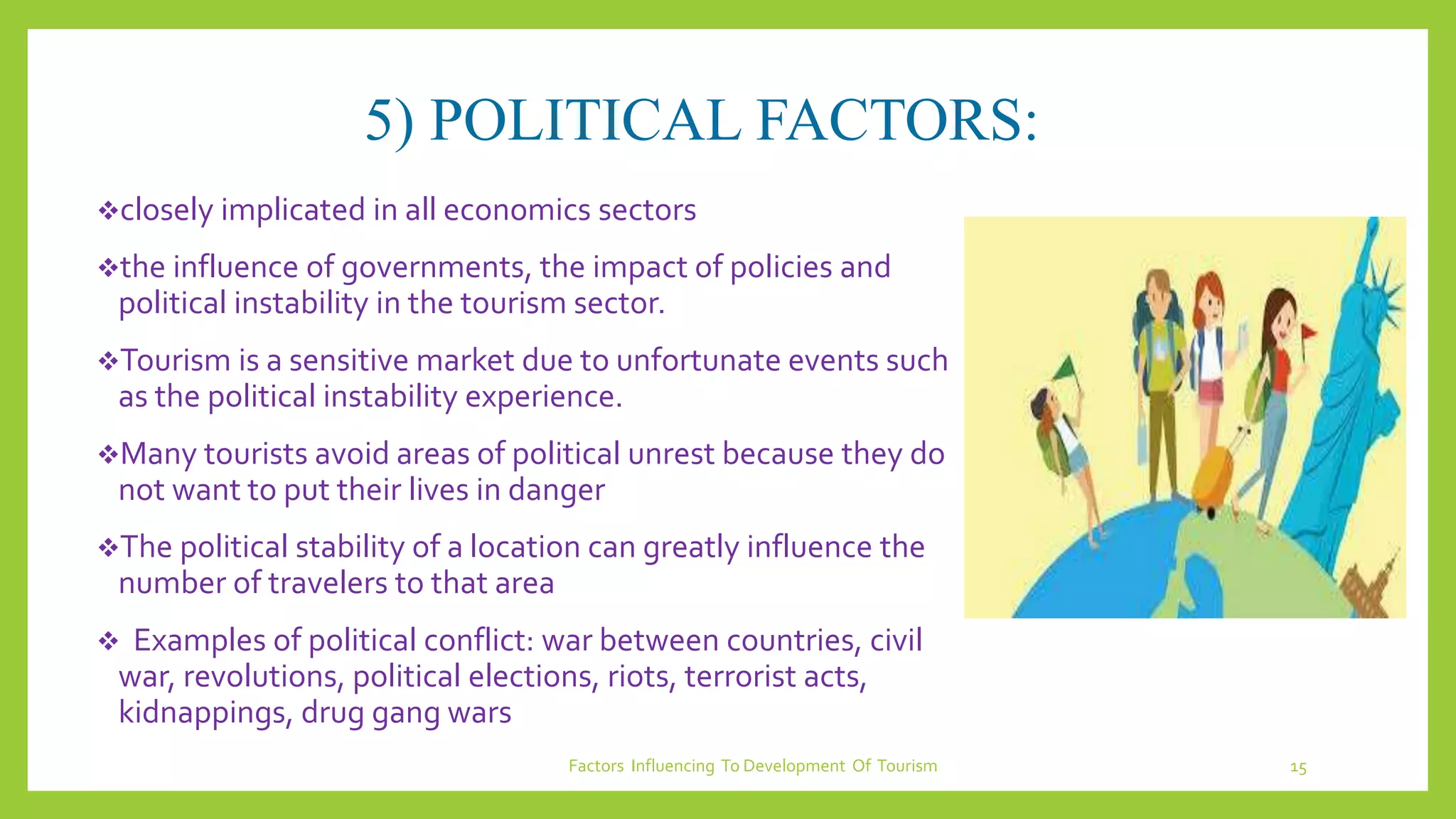 5) POLITICAL FACTORS:

❖closely implicated in all economics sectors

❖the influence of governments, the impact of policies and political instability in the tourism sector.

❖Tourism is a sensitive market due to unfortunate events such as the political instability experience.

❖Many tourists avoid areas of political unrest because they do not want to put their lives in danger

❖The political stability of a location can greatly influence the number of travelers to that area

❖ Examples of political conflict: war between countries, civil war, revolutions, political elections, riots, terrorist acts, kidnappings, drug gang wars

Factors Influencing To Development Of Tourism

15